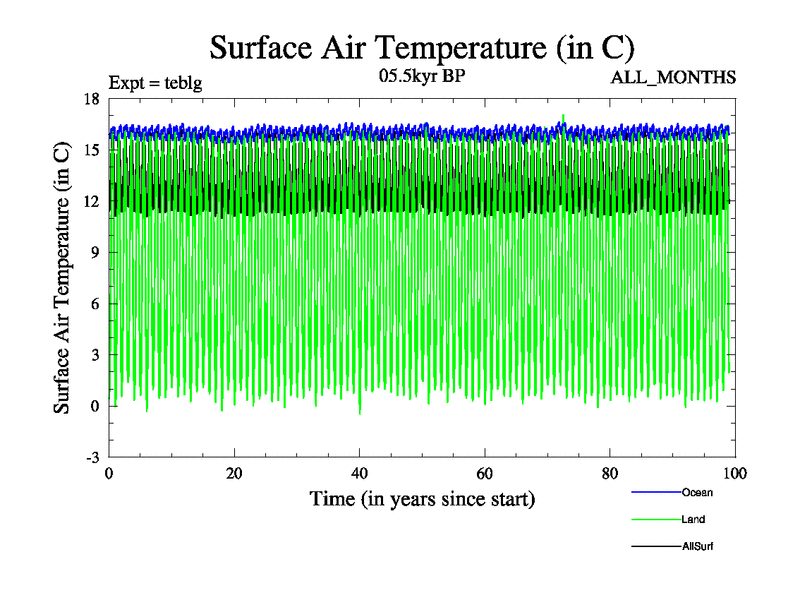 Surface Air Temperature (in C)

Expt = teblg

05.5kyr BP

ALL_MONTHS

Surface Air Temperature (in C)

18
15
12
9
6
3
0
-3

0
20
40
60
80
100

Time (in years since start)

Ocean

Land

AllSurf